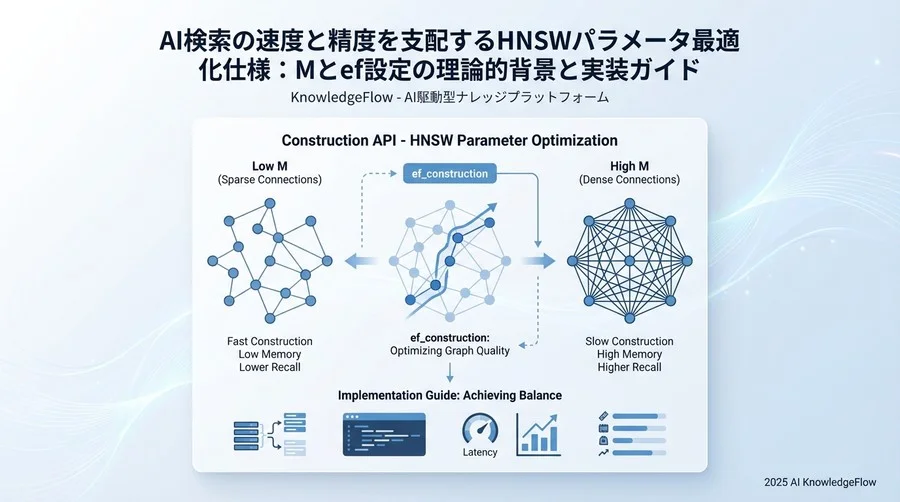 AI検索の速度と精度を支配するHNSWパラメータ最適化仕様：Mとef設定の理論的背景と実装ガイド

KnowledgeFlow - AI駆動型ナレッジプラットフォーム

Construction API - HNSW Parameter Optimization

Low M
(Sparse Connections)

ef_construction

High M
(Dense Connections)

Fast Construction
Low Memory
Lower Recall

ef_construction:
Optimizing Graph Quality

Slow Construction
High Memory
Higher Recall

Implementation Guide: Achieving Balance

Latency

2025 AI KnowledgeFlow